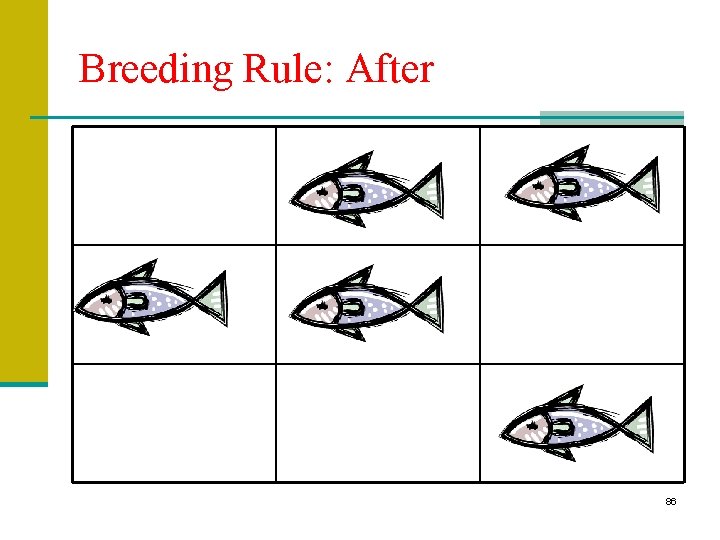 Breeding Rule: After

86